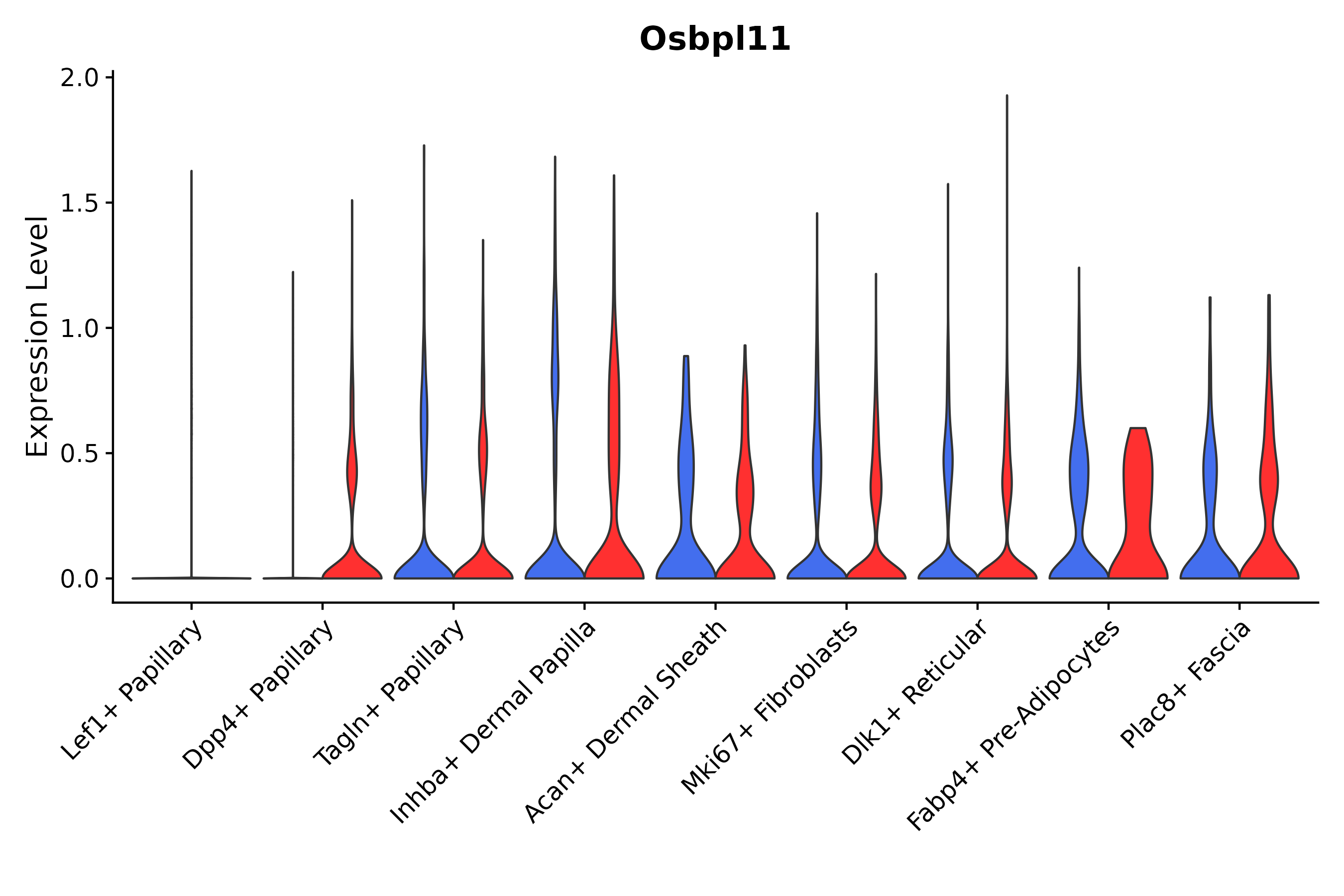 Osbpl11

Expression Level

2.0
1.5
1.0
0.5
0.0

Lef1+ Papillary
Dpp4+ Papillary
Tagln+ Papillary
Inhba+ Dermal Papilla
Acan+ Dermal Sheath
Mki67+ Fibroblasts
Dlk1+ Reticular
Fabp4+ Pre-Adipocytes
Plac8+ Fascia